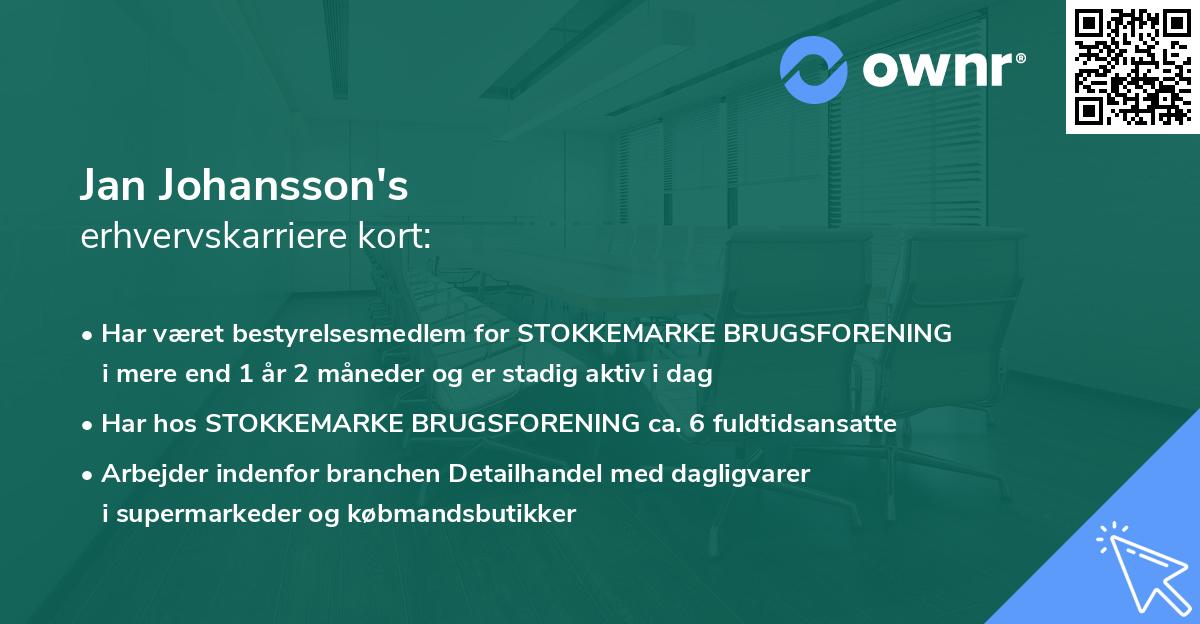 ownr®

Jan Johansson's
erhvervskarriere kort:

• Har været bestyrelsesmedlem for STOKKEMARKE BRUGSFORENING i mere end 1 år 2 måneder og er stadig aktiv i dag

• Har hos STOKKEMARKE BRUGSFORENING ca. 6 fuldtidsansatte

• Arbejder indenfor branchen Detailhandel med dagligvarer i supermarkeder og købmandsbutikker